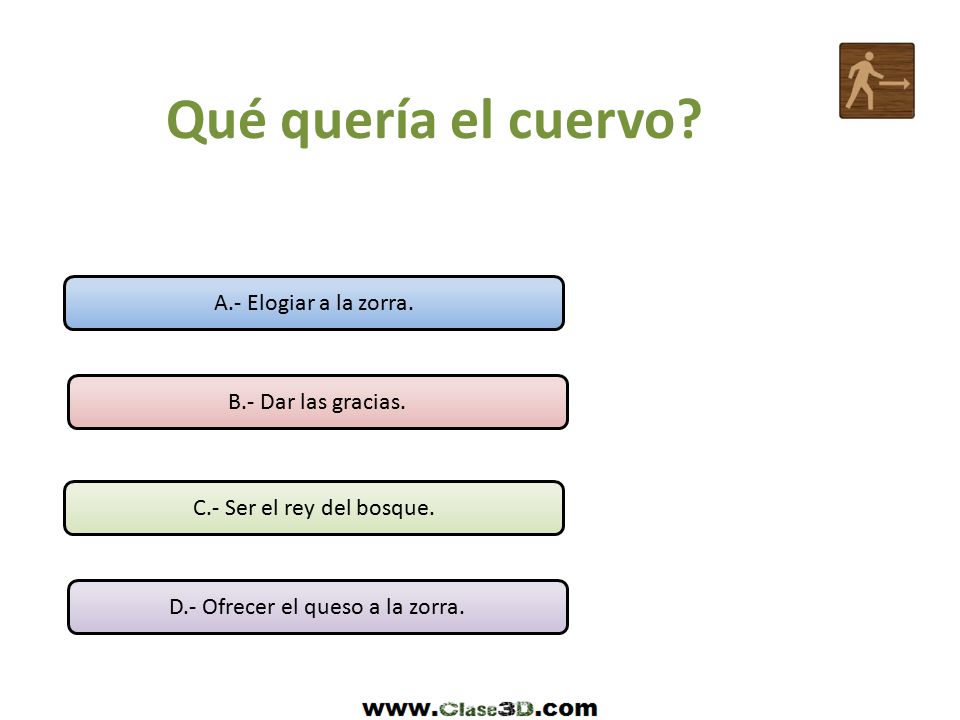 Qué quería el cuervo?

A.- Elogiar a la zorra.

B.- Dar las gracias.

C.- Ser el rey del bosque.

D.- Ofrecer el queso a la zorra.

www.Clase3D.com